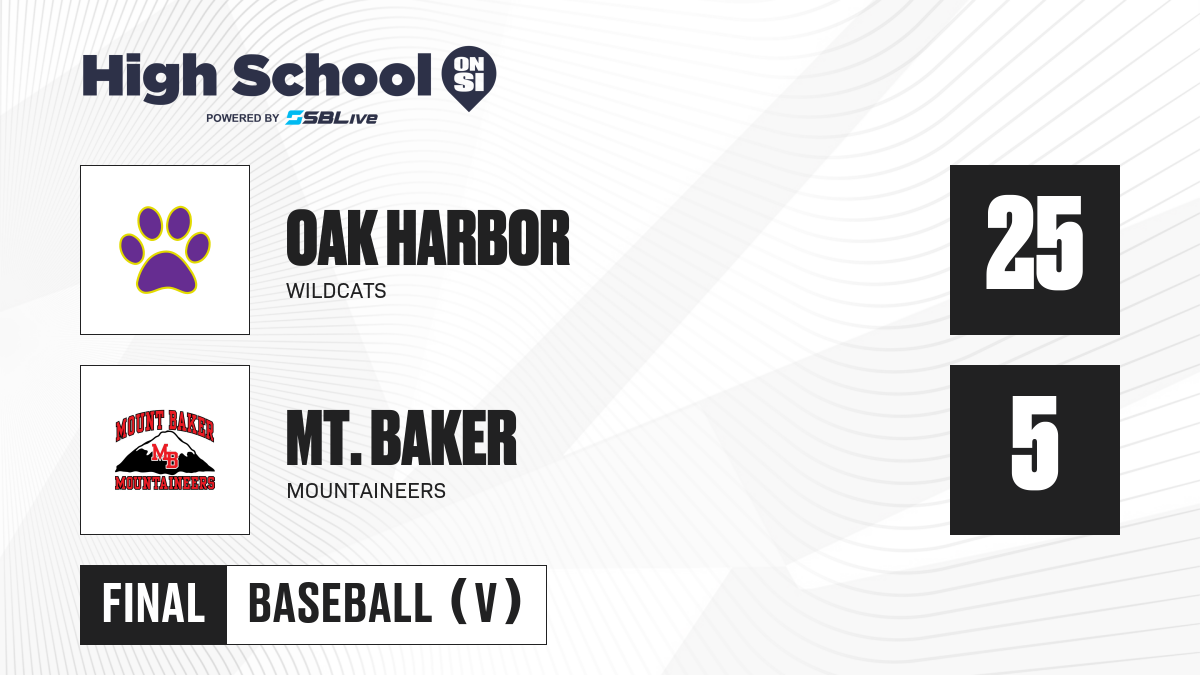 High School ON SI
POWERED BY SBLive

OAK HARBOR
WILDCATS

25

MOUNT BAKER
MB
MOUNTAINEERS

MT. BAKER
MOUNTAINEERS

5

FINAL

BASEBALL (V)